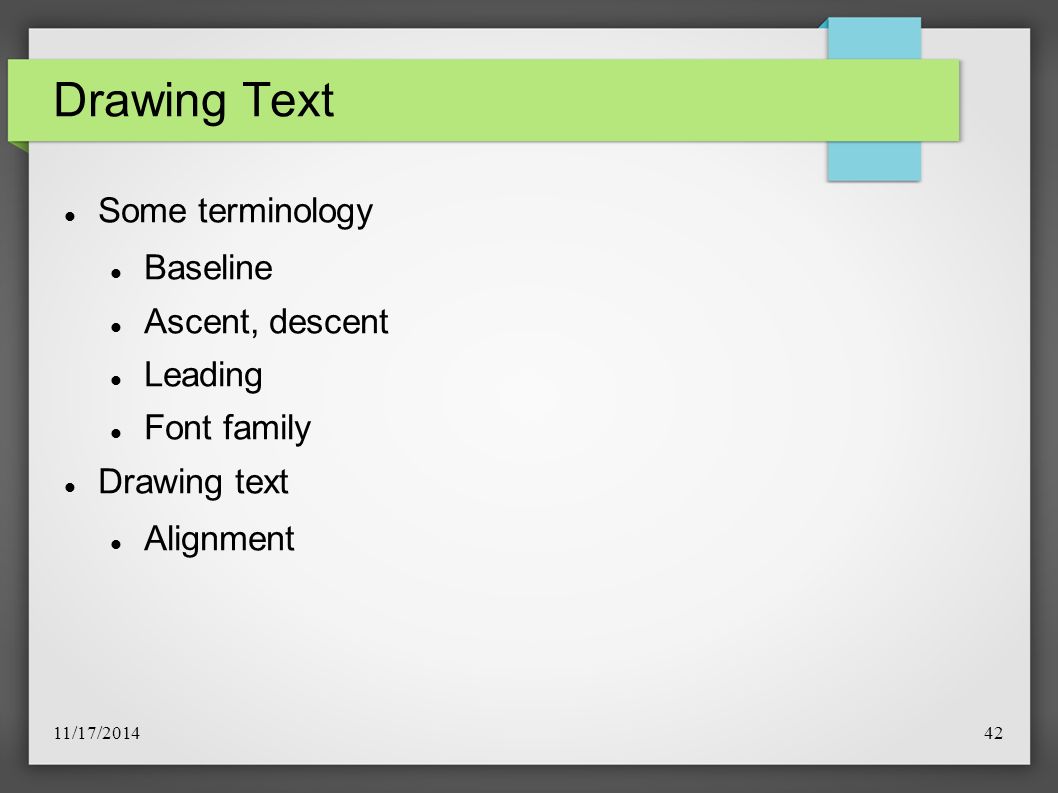 Drawing Text

- Some terminology
  - Baseline
  - Ascent, descent
  - Leading
  - Font family
- Drawing text
  - Alignment

11/17/2014

42